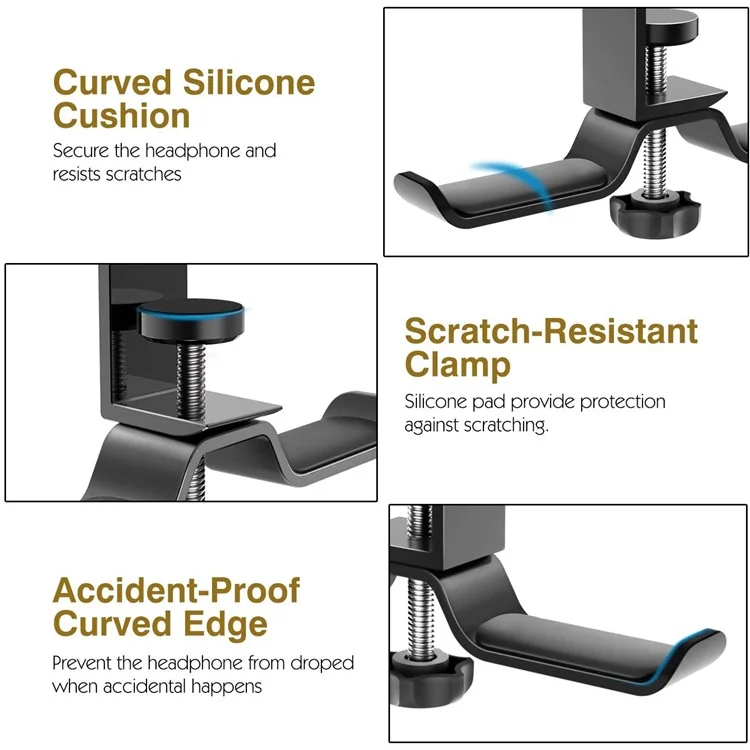 Curved Silicone Cushion

Secure the headphone and resists scratches

Scratch-Resistant Clamp

Silicone pad provide protection against scratching.

Accident-Proof Curved Edge

Prevent the headphone from droped when accidental happens